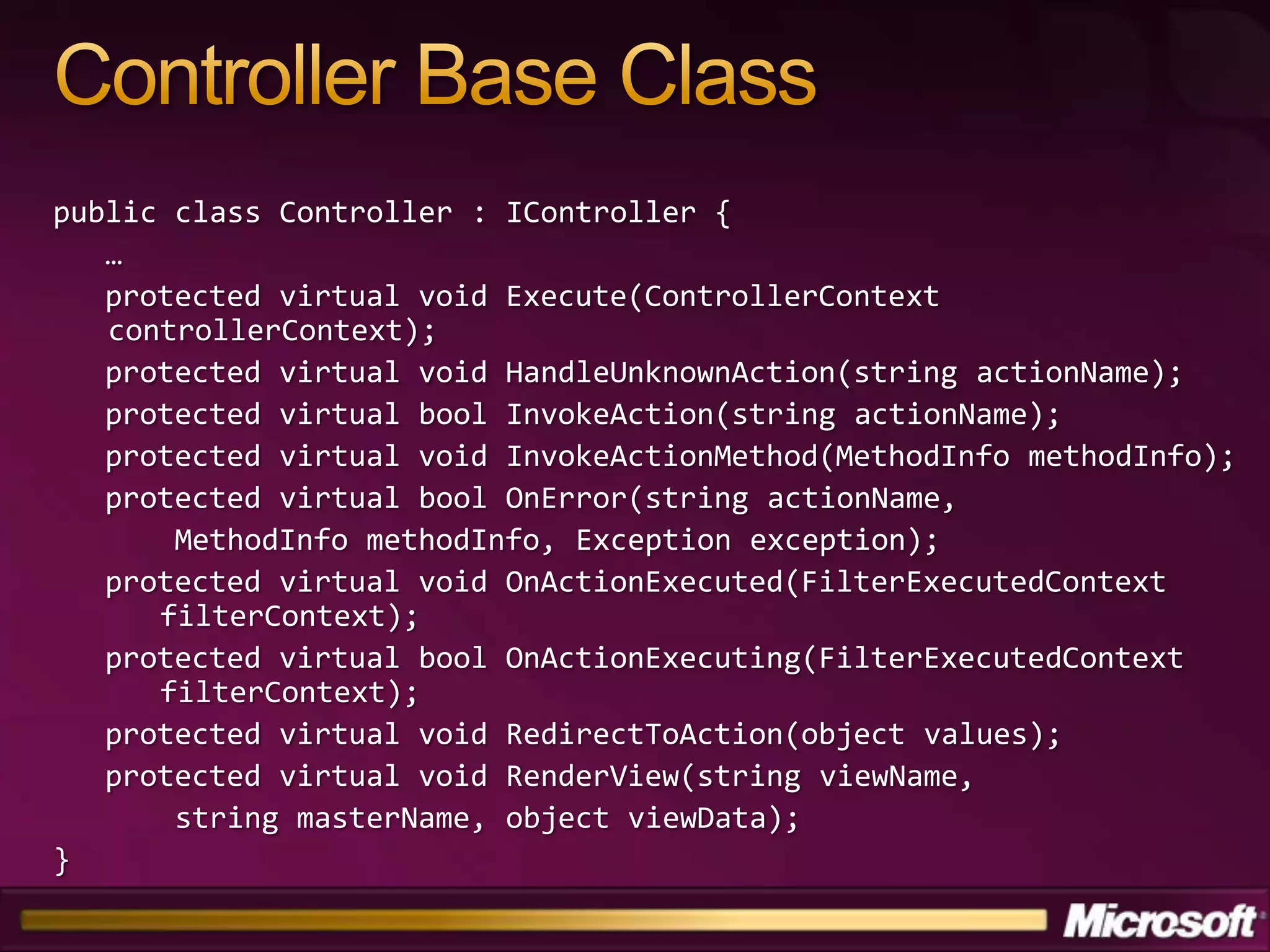 Controller Base Class

public class Controller : IController {
…
protected virtual void Execute(ControllerContext controllerContext);
protected virtual void HandleUnknownAction(string actionName);
protected virtual bool InvokeAction(string actionName);
protected virtual void InvokeActionMethod(MethodInfo methodInfo);
protected virtual bool OnError(string actionName, MethodInfo methodInfo, Exception exception);
protected virtual void OnActionExecuted(FilterExecutedContext filterContext);
protected virtual bool OnActionExecuting(FilterExecutedContext filterContext);
protected virtual void RedirectToAction(object values);
protected virtual void RenderView(string viewName, string masterName, object viewData);
}

Microsoft